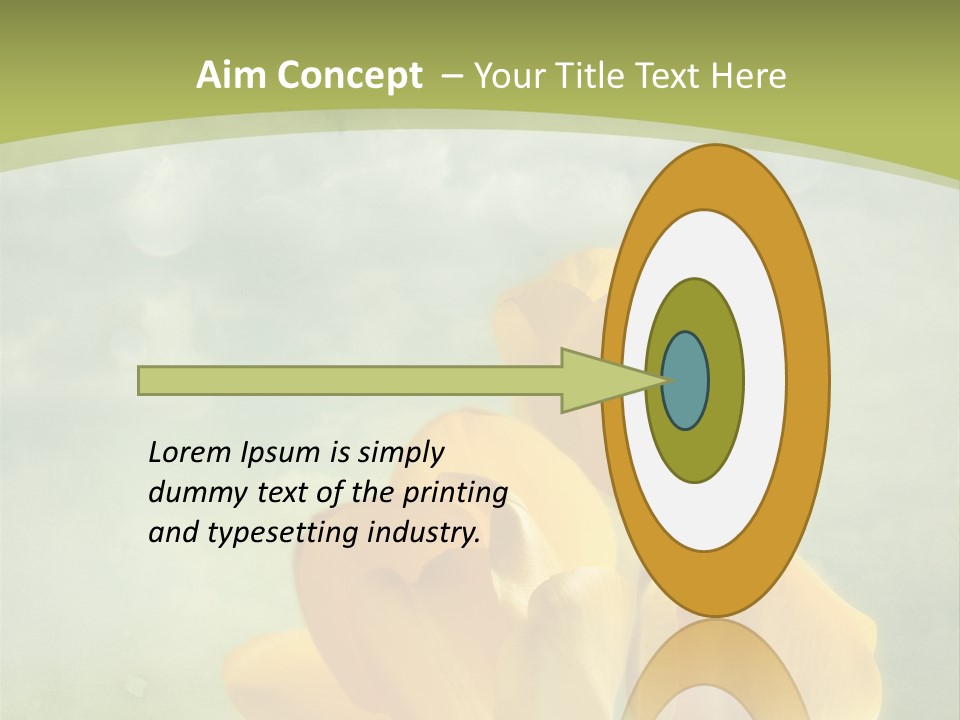 Aim Concept – Your Title Text Here

Lorem Ipsum is simply dummy text of the printing and typesetting industry.